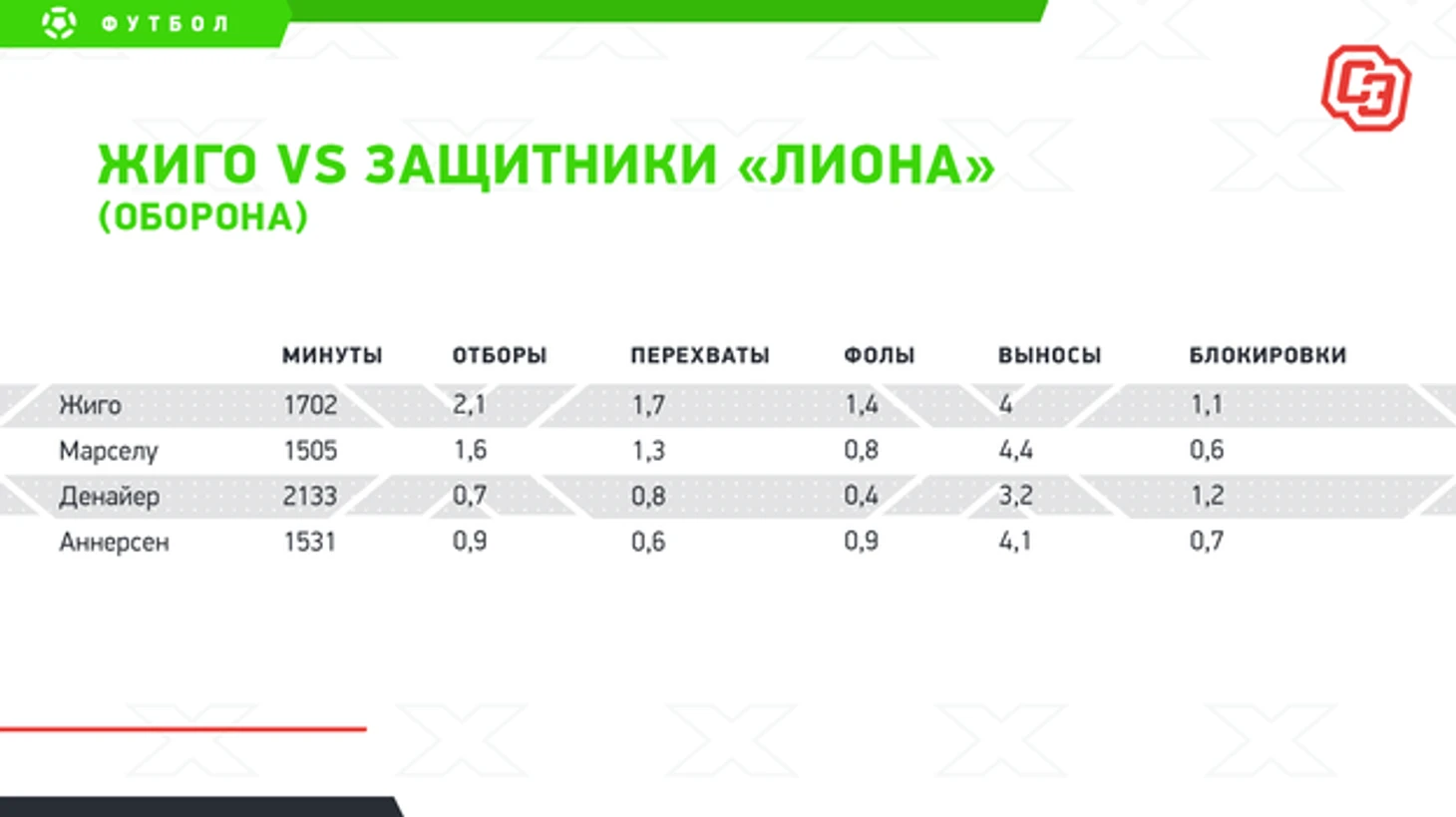 ФУТБОЛ

СЭ

ЖИГО VS ЗАЩИТНИКИ «ЛИОНА»
(ОБОРОНА)

| | МИНУТЫ | ОТБОРЫ | ПЕРЕХВАТЫ | ФОЛЫ | ВЫНОСЫ | БЛОКИРОВКИ |
|---|---|---|---|---|---|---|
| Жиго | 1702 | 2,1 | 1,7 | 1,4 | 4 | 1,1 |
| Марселу | 1505 | 1,6 | 1,3 | 0,8 | 4,4 | 0,6 |
| Денайер | 2133 | 0,7 | 0,8 | 0,4 | 3,2 | 1,2 |
| Аннерсен | 1531 | 0,9 | 0,6 | 0,9 | 4,1 | 0,7 |